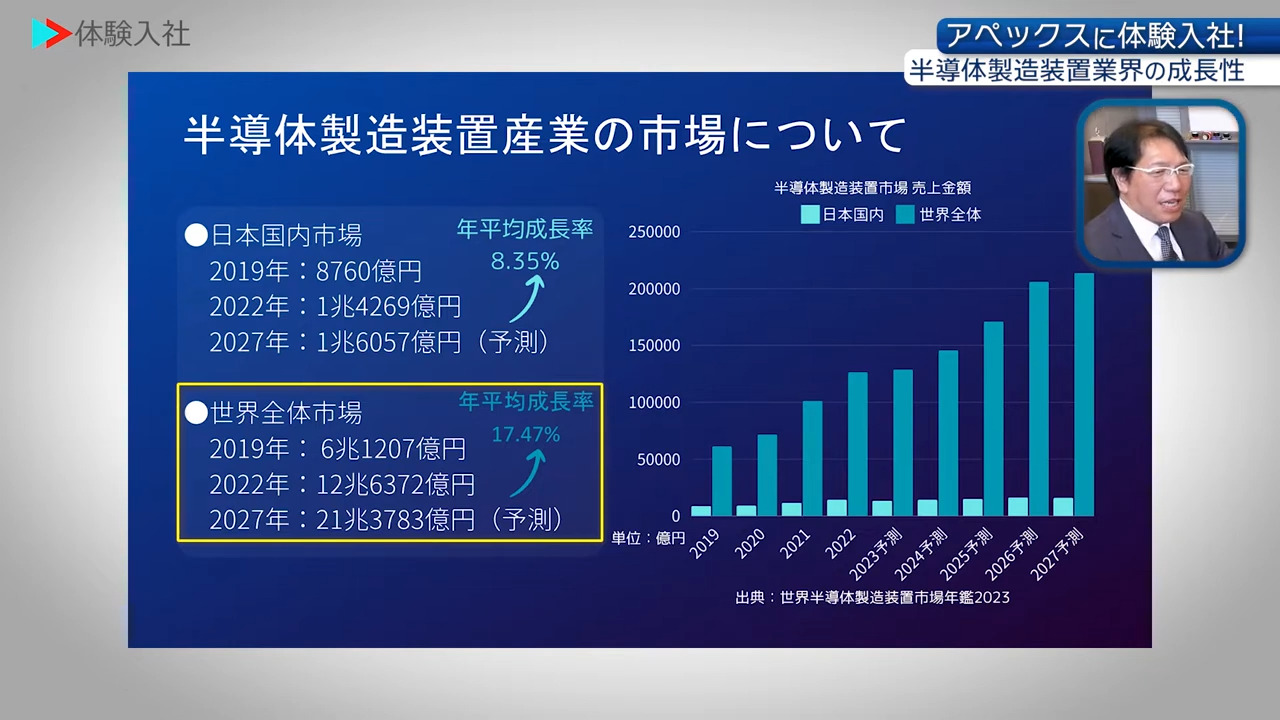 体験入社

アペックスに体験入社!
半導体製造装置業界の成長性

半導体製造装置産業の市場について

●日本国内市場
2019年：8760億円
2022年：1兆4269億円
2027年：1兆6057億円（予測）
年平均成長率
8.35%

●世界全体市場
2019年： 6兆1207億円
2022年：12兆6372億円
2027年：21兆3783億円（予測）
年平均成長率
17.47%

半導体製造装置市場 売上金額
日本国内 世界全体
250000
200000
150000
100000
50000
0
単位：億円
2019
2020
2021
2022
2023予測
2024予測
2025予測
2026予測
2027予測
出典：世界半導体製造装置市場年鑑2023